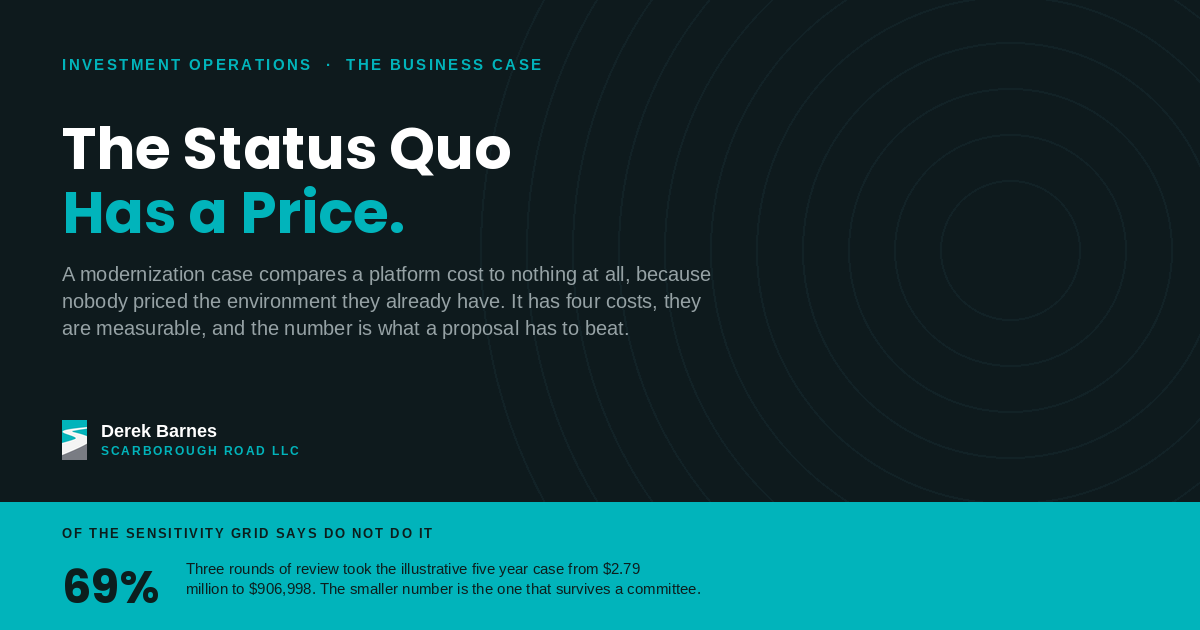 INVESTMENT OPERATIONS · THE BUSINESS CASE

The Status Quo
Has a Price.

A modernization case compares a platform cost to nothing at all, because nobody priced the environment they already have. It has four costs, they are measurable, and the number is what a proposal has to beat.

Derek Barnes
SCARBOROUGH ROAD LLC

OF THE SENSITIVITY GRID SAYS DO NOT DO IT

69%

Three rounds of review took the illustrative five year case from $2.79 million to $906,998. The smaller number is the one that survives a committee.